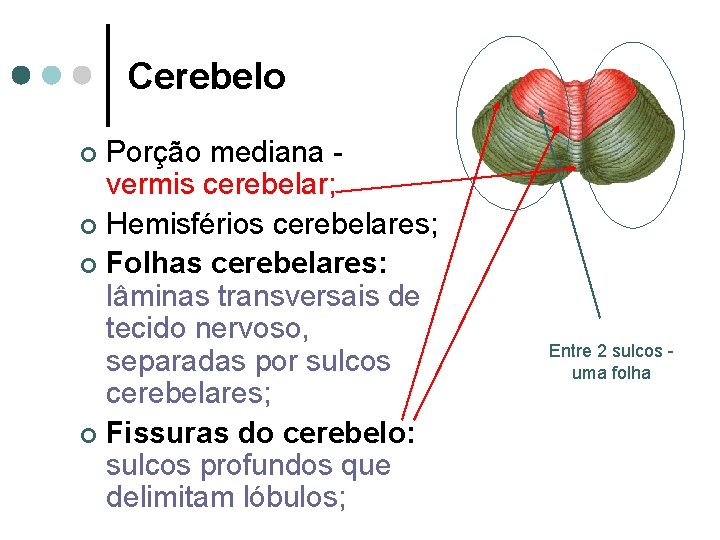 Cerebelo

Porção mediana - vermis cerebelar;

Hemisférios cerebelares;

Folhas cerebelares: lâminas transversais de tecido nervoso, separadas por sulcos cerebelares;

Fissuras do cerebelo: sulcos profundos que delimitam lóbulos;

Entre 2 sulcos - uma folha